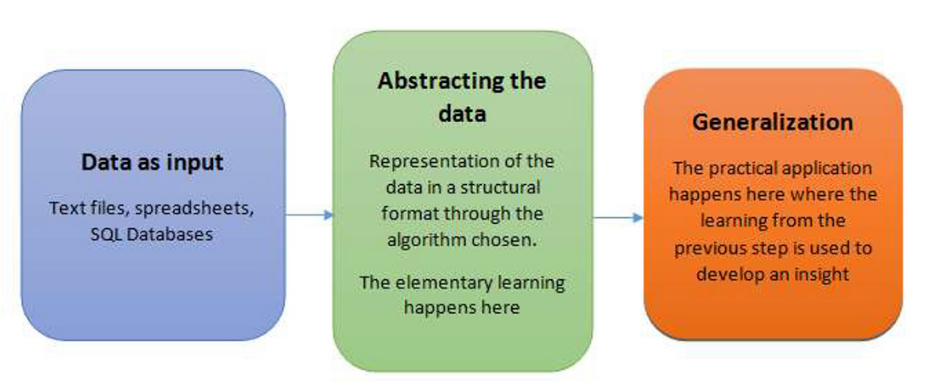 Data as input

Text files, spreadsheets, SQL Databases

Abstracting the data

Representation of the data in a structural format through the algorithm chosen.

The elementary learning happens here

Generalization

The practical application happens here where the learning from the previous step is used to develop an insight